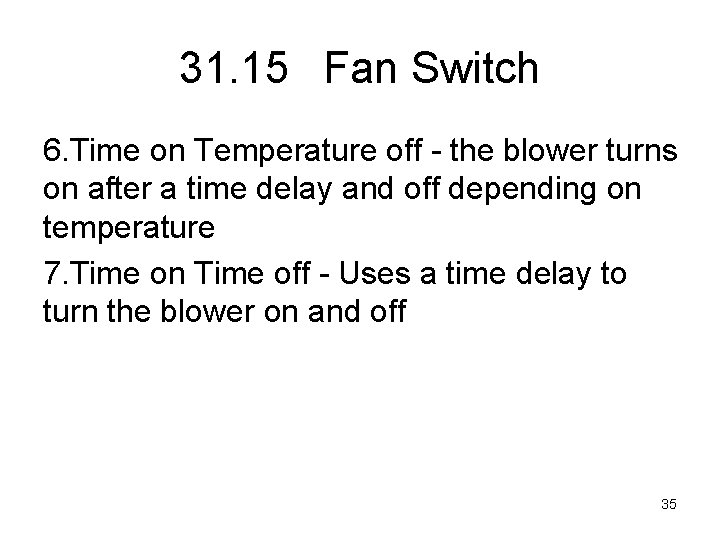 31.15 Fan Switch

6.Time on Temperature off - the blower turns on after a time delay and off depending on temperature

7.Time on Time off - Uses a time delay to turn the blower on and off

35